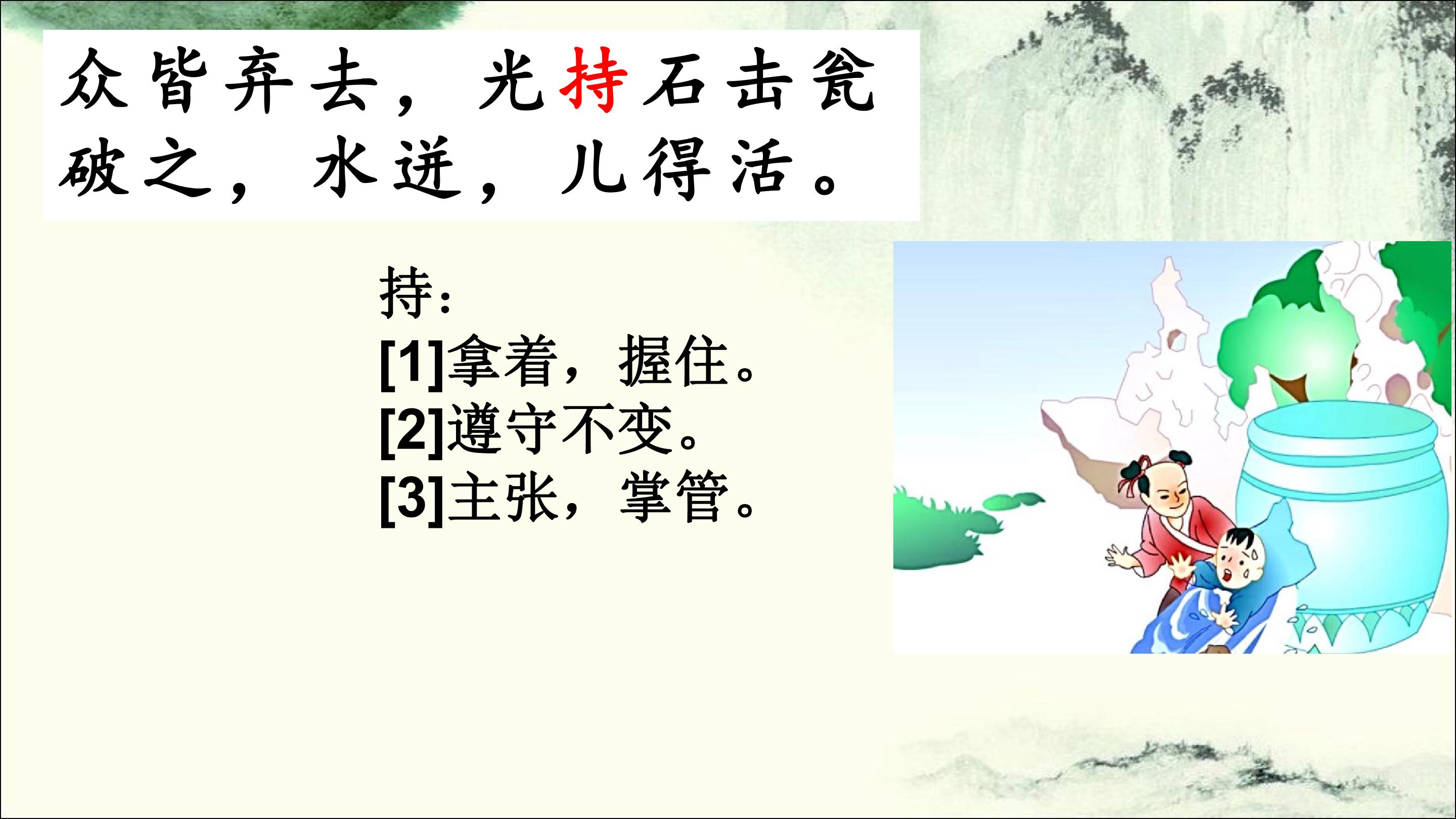 众皆弃去，光持石击瓮破之，水迸，儿得活。

持:
[1]拿着，握住。
[2]遵守不变。
[3]主张，掌管。